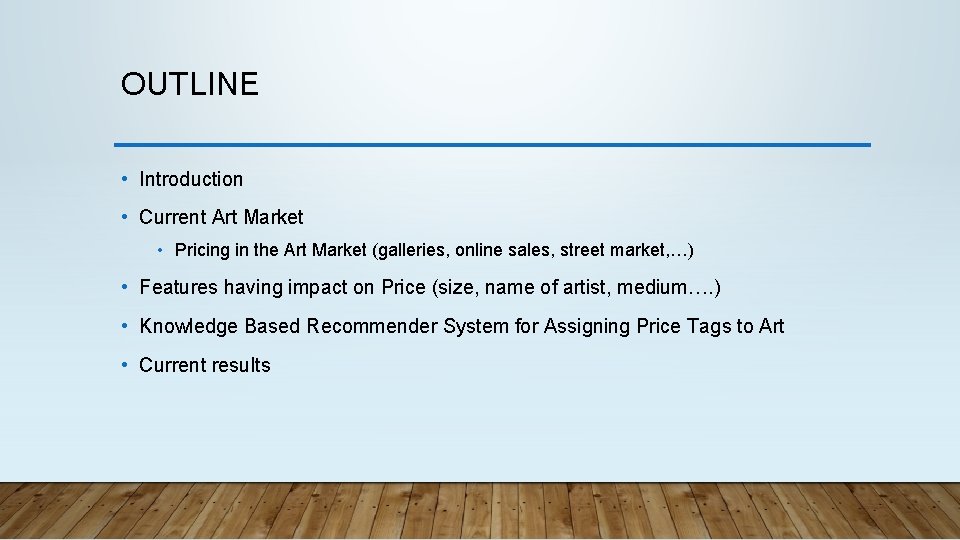 OUTLINE

• Introduction

• Current Art Market

  • Pricing in the Art Market (galleries, online sales, street market,…)

• Features having impact on Price (size, name of artist, medium….)

• Knowledge Based Recommender System for Assigning Price Tags to Art

• Current results